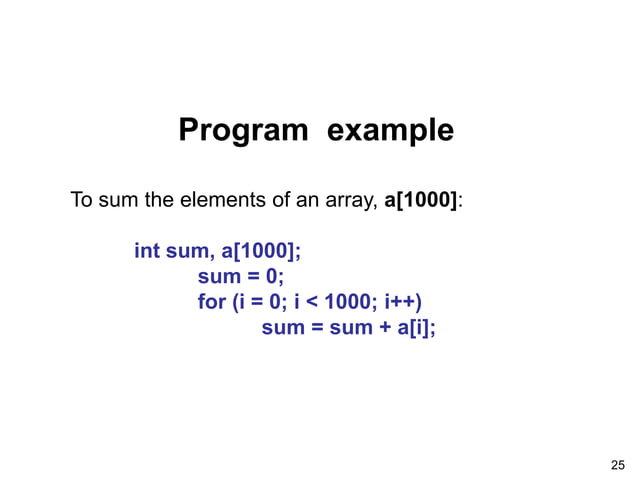 Program example

To sum the elements of an array, a[1000]:

int sum, a[1000];
sum = 0;
for (i = 0; i < 1000; i++)
sum = sum + a[i];

25